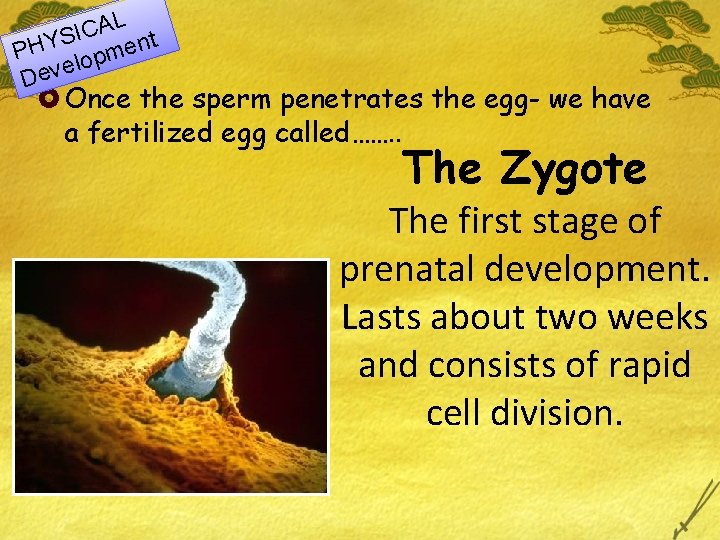 PHYSICAL Development

Once the sperm penetrates the egg- we have a fertilized egg called……..

The Zygote

The first stage of prenatal development. Lasts about two weeks and consists of rapid cell division.